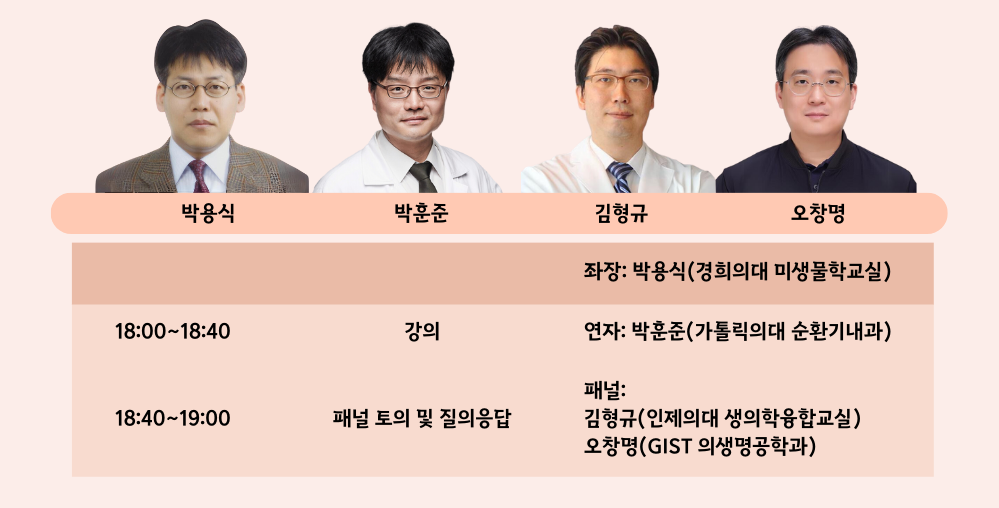 박용식 박훈준 김형규 오창명

| | | 좌장: 박용식(경희의대 미생물학교실) |
|---|---|---|
| 18:00~18:40 | 강의 | 연자: 박훈준(가톨릭의대 순환기내과) |
| 18:40~19:00 | 패널 토의 및 질의응답 | 패널: 김형규(인제의대 생의학융합교실) 오창명(GIST 의생명공학과) |